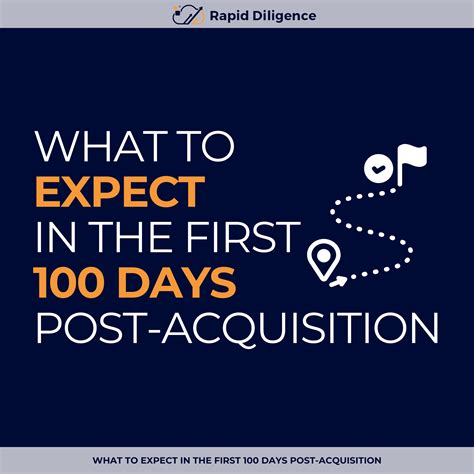 Rapid Diligence

WHAT TO
EXPECT
IN THE FIRST
100 DAYS
POST-ACQUISITION

WHAT TO EXPECT IN THE FIRST 100 DAYS POST-ACQUISITION